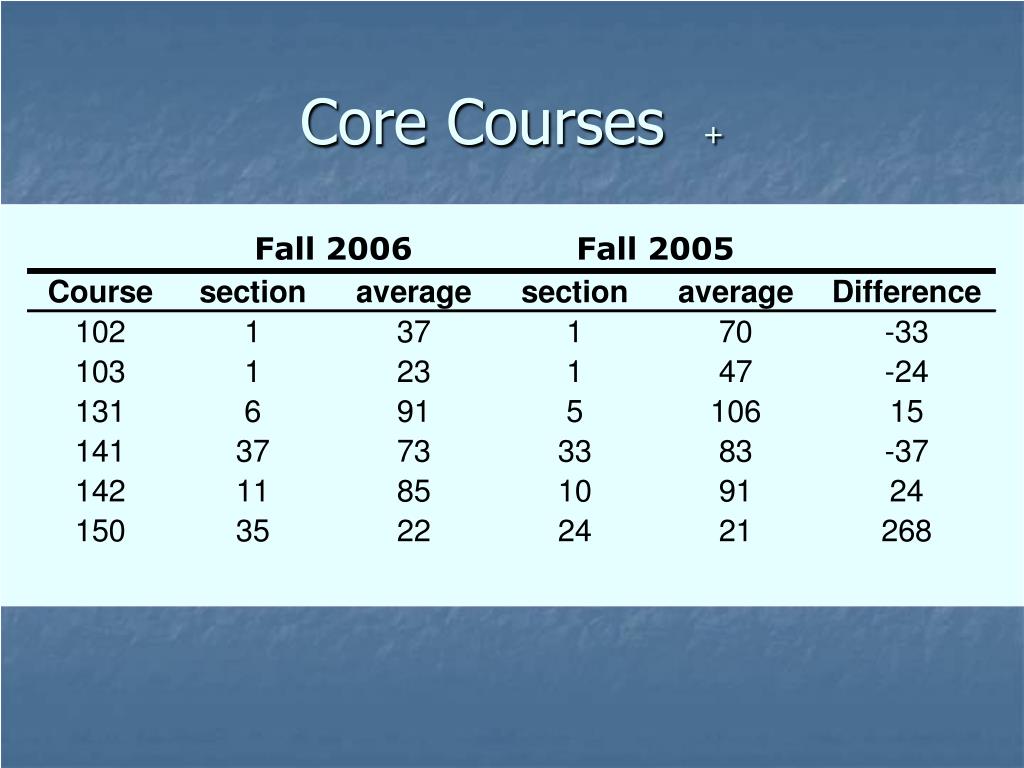 Core Courses +

| | Fall 2006 | | Fall 2005 | | |
|---|---|---|---|---|---|
| Course | section | average | section | average | Difference |
| 102 | 1 | 37 | 1 | 70 | -33 |
| 103 | 1 | 23 | 1 | 47 | -24 |
| 131 | 6 | 91 | 5 | 106 | 15 |
| 141 | 37 | 73 | 33 | 83 | -37 |
| 142 | 11 | 85 | 10 | 91 | 24 |
| 150 | 35 | 22 | 24 | 21 | 268 |